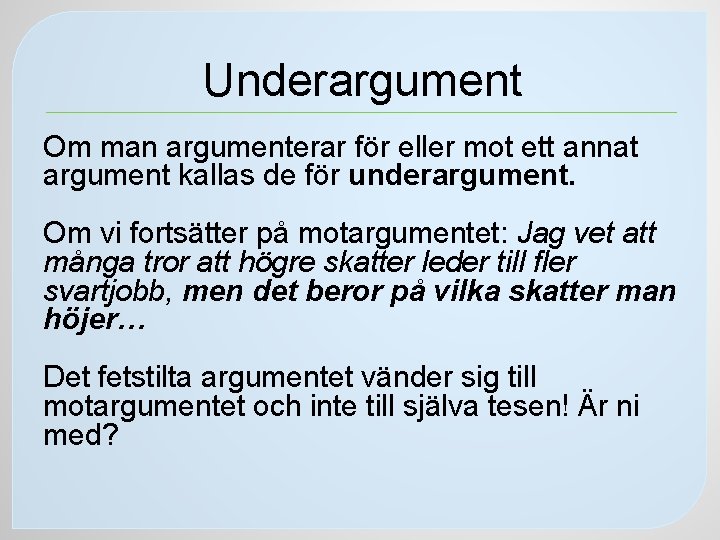 Underargument

Om man argumenterar för eller mot ett annat argument kallas de för underargument.

Om vi fortsätter på motargumentet: Jag vet att många tror att högre skatter leder till fler svartjobb, men det beror på vilka skatter man höjer…

Det fetstilta argumentet vänder sig till motargumentet och inte till själva tesen! Är ni med?